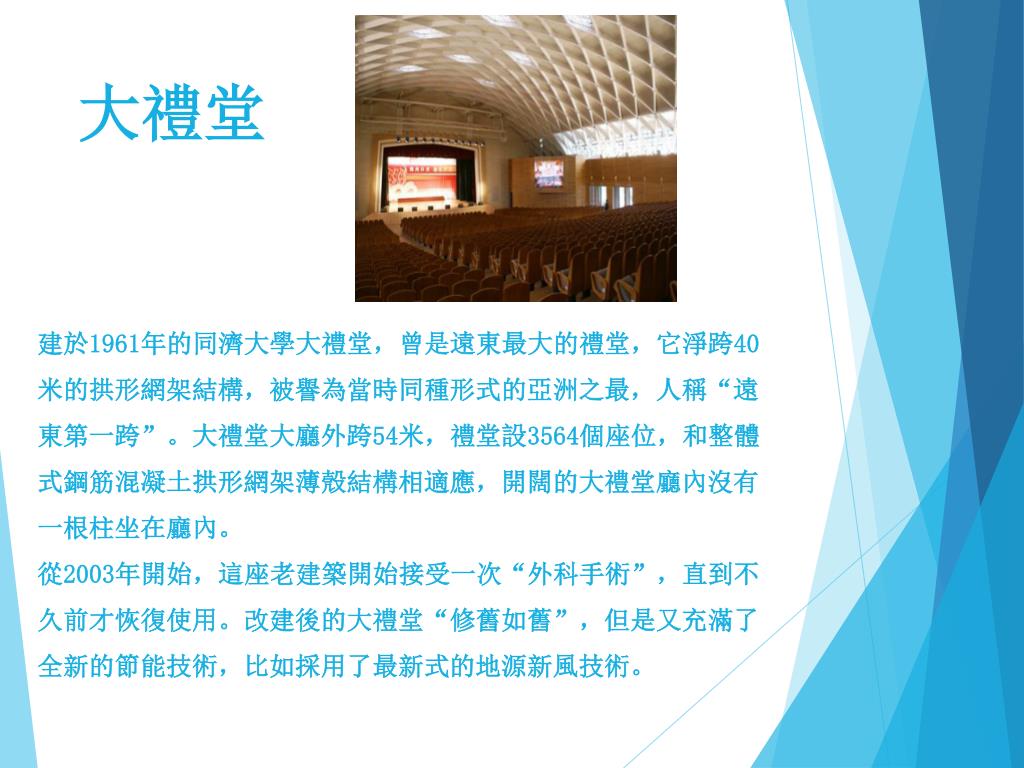 大禮堂

建於1961年的同濟大學大禮堂，曾是遠東最大的禮堂，它淨跨40米的拱形網架結構，被譽為當時同種形式的亞洲之最，人稱“遠東第一跨”。大禮堂大廳外跨54米，禮堂設3564個座位，和整體式鋼筋混凝土拱形網架薄殼結構相適應，開闊的大禮堂廳內沒有一根柱坐在廳內。
從2003年開始，這座老建築開始接受一次“外科手術”，直到不久前才恢復使用。改建後的大禮堂“修舊如舊”，但是又充滿了全新的節能技術，比如採用了最新式的地源新風技術。